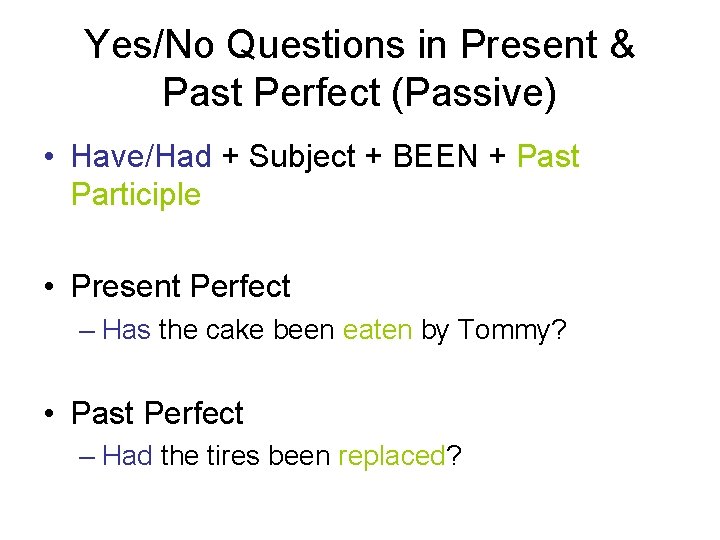 Yes/No Questions in Present & Past Perfect (Passive)

• Have/Had + Subject + BEEN + Past Participle

• Present Perfect
– Has the cake been eaten by Tommy?

• Past Perfect
– Had the tires been replaced?